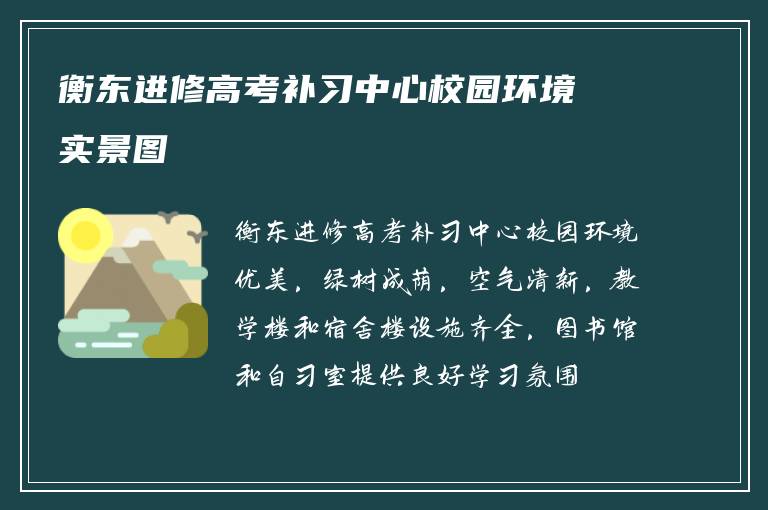 衡东进修高考补习中心校园环境实景图

衡东进修高考补习中心校园环境优美，绿树成荫，空气清新，教学楼和宿舍楼设施齐全，图书馆和自习室提供良好学习氛围